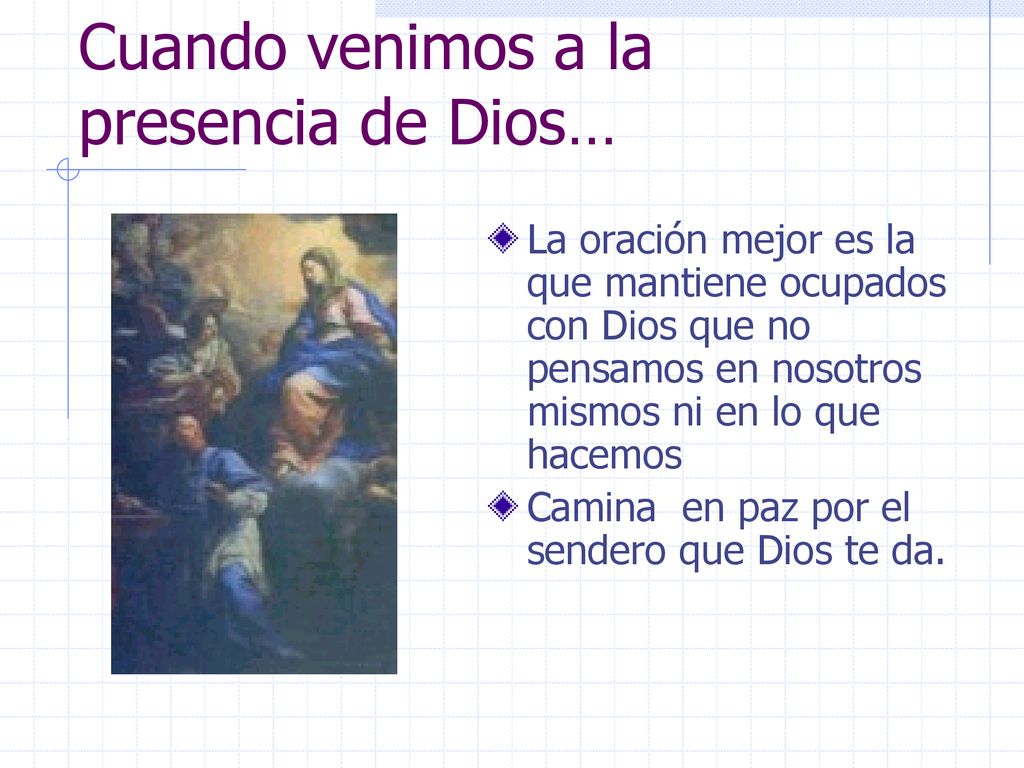 Cuando venimos a la presencia de Dios…

La oración mejor es la que mantiene ocupados con Dios que no pensamos en nosotros mismos ni en lo que hacemos

Camina  en paz por el sendero que Dios te da.